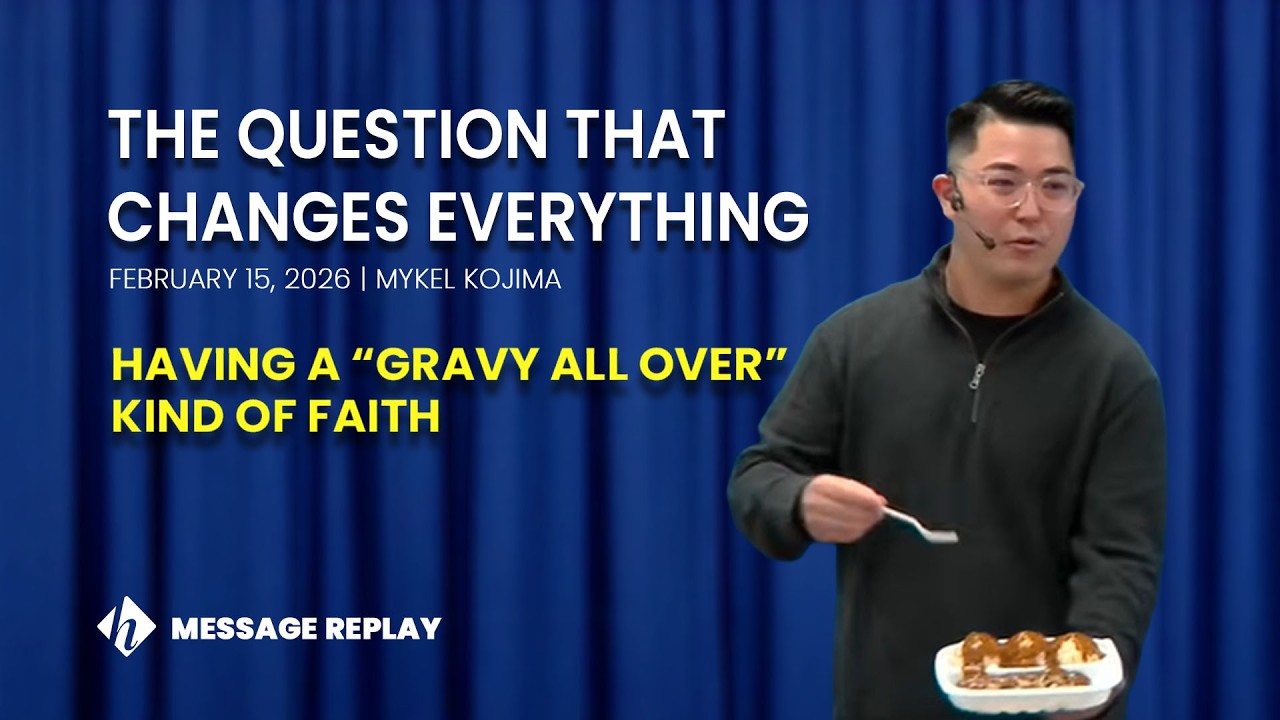 THE QUESTION THAT CHANGES EVERYTHING

FEBRUARY 15, 2026 | MYKEL KOJIMA

HAVING A “GRAVY ALL OVER” KIND OF FAITH

h MESSAGE REPLAY